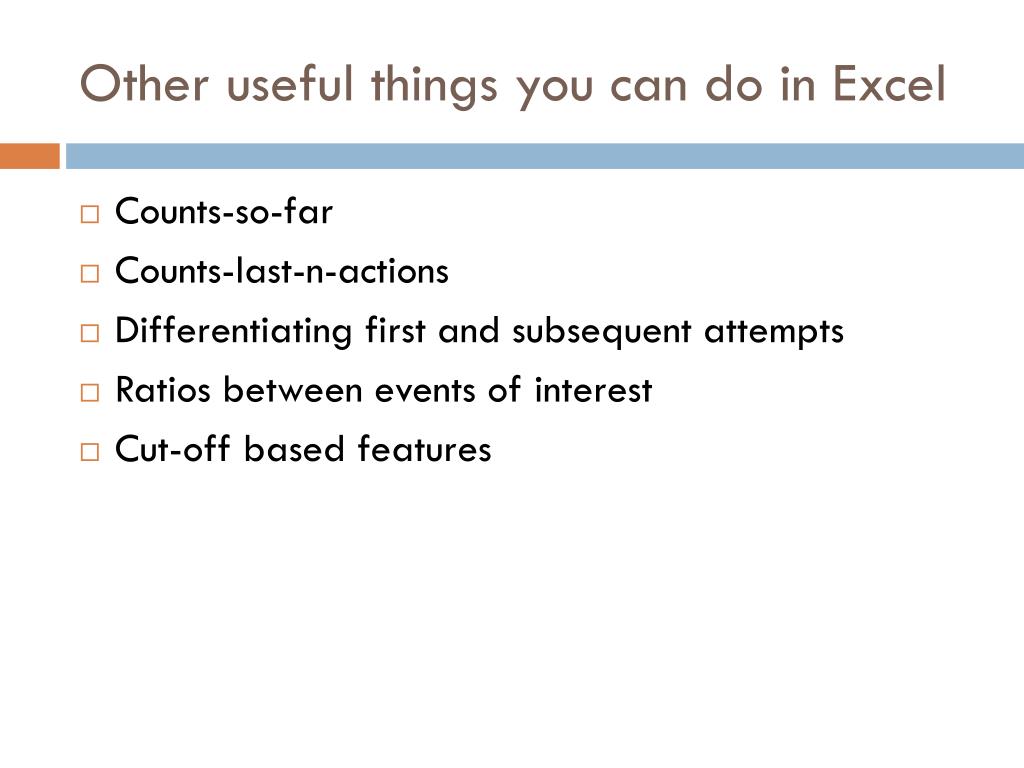 Other useful things you can do in Excel

□ Counts-so-far
□ Counts-last-n-actions
□ Differentiating first and subsequent attempts
□ Ratios between events of interest
□ Cut-off based features